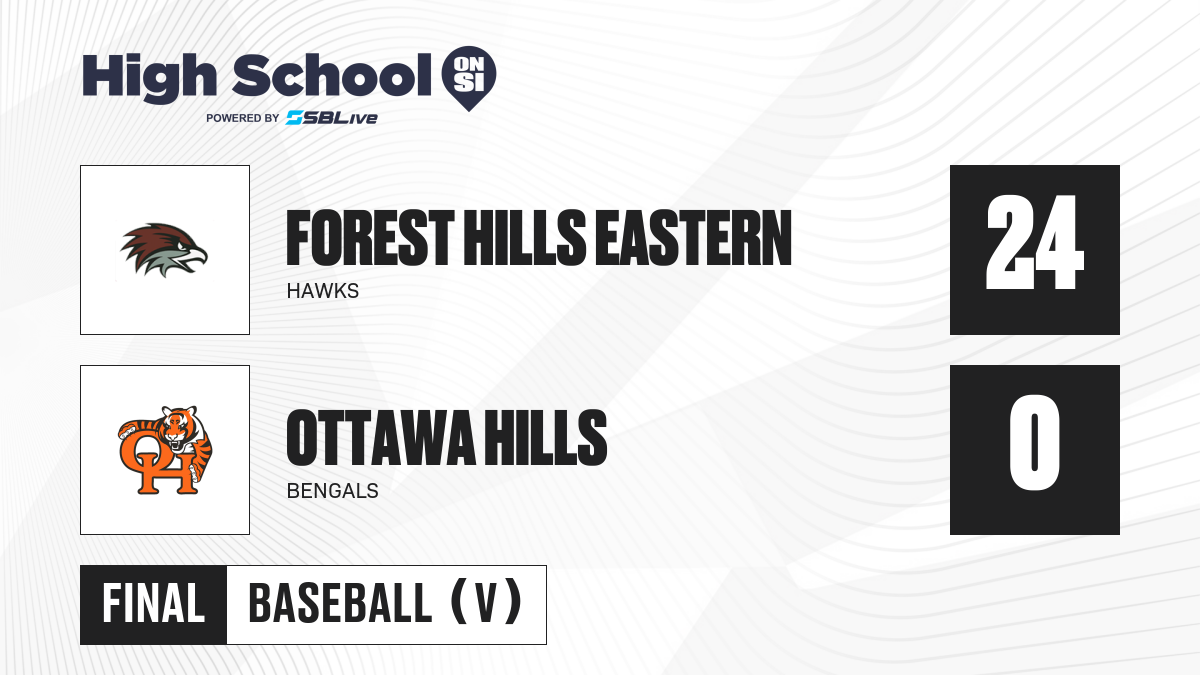 High School ON SI
POWERED BY SBLive

FOREST HILLS EASTERN
HAWKS

24

OH

OTTAWA HILLS
BENGALS

0

FINAL BASEBALL (V)